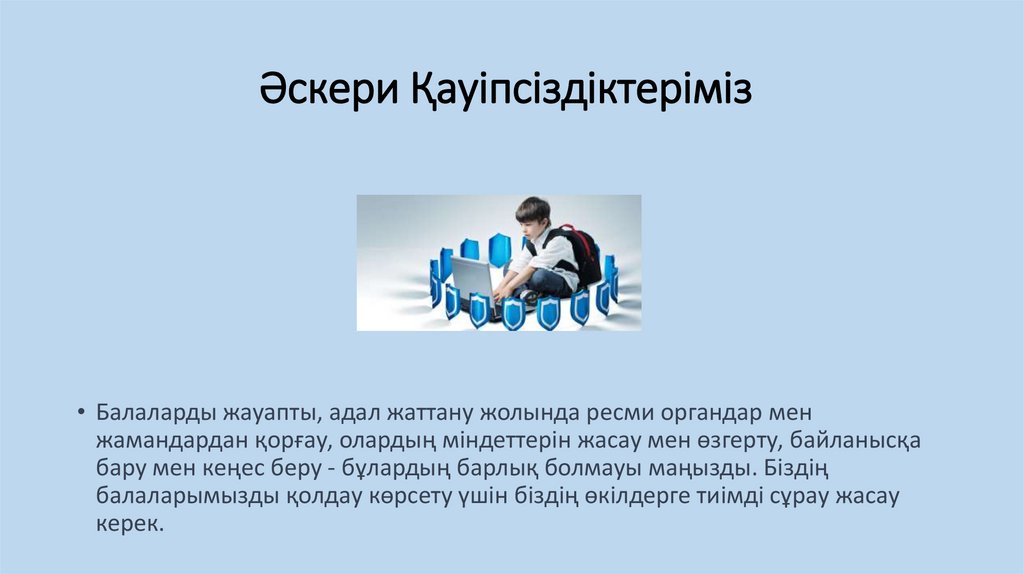 Әскери Қауіпсіздіктеріміз

• Балаларды жауапты, адал жаттану жолында ресми органдар мен жамандардан қорғау, олардың міндеттерін жасау мен өзгерту, байланысқа бару мен кеңес беру - бұлардың барлық болмауы маңызды. Біздің балаларымызды қолдау көрсету үшін біздің өкілдерге тиімді сұрау жасау керек.